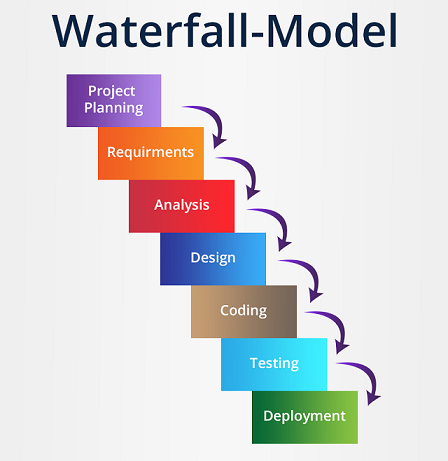 Waterfall-Model

Project Planning

Requirments

Analysis

Design

Coding

Testing

Deployment